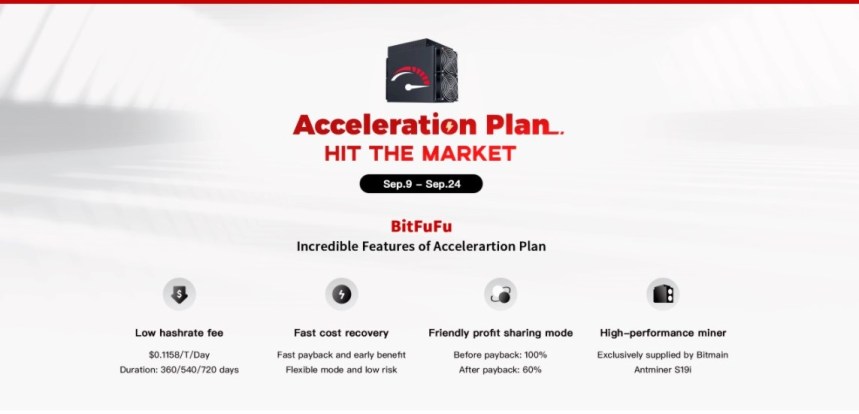 Acceleration Plan
HIT THE MARKET
Sep.9 – Sep.24

BitFuFu
Incredible Features of Accelerartion Plan

Low hashrate fee
$0.1158/T/Day
Duration: 360/540/720 days

Fast cost recovery
Fast payback and early benefit
Flexible mode and low risk

Friendly profit sharing mode
Before payback: 100%
After payback: 60%

High-performance miner
Exclusively supplied by Bitmain
Antminer S19i